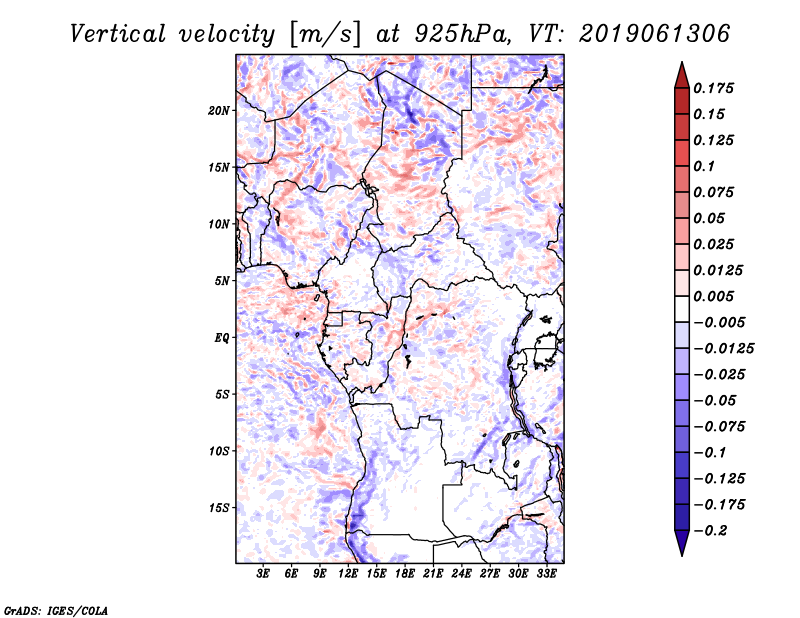 Vertical velocity [m/s] at 925hPa, VT: 2019061306

20N
15N
10N
5N
EQ
5S
10S
15S

3E 6E 9E 12E 15E 18E 21E 24E 27E 30E 33E

0.175
0.15
0.125
0.1
0.075
0.05
0.025
0.0125
0.005
−0.005
−0.0125
−0.025
−0.05
−0.075
−0.1
−0.125
−0.175
−0.2

GrADS: IGES/COLA